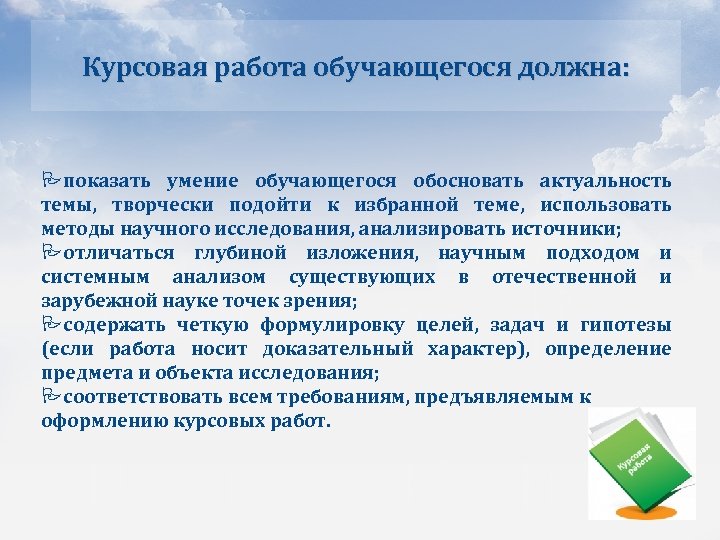 Курсовая работа обучающегося должна:

показать умение обучающегося обосновать актуальность темы, творчески подойти к избранной теме, использовать методы научного исследования, анализировать источники;
отличаться глубиной изложения, научным подходом и системным анализом существующих в отечественной и зарубежной науке точек зрения;
содержать четкую формулировку целей, задач и гипотезы (если работа носит доказательный характер), определение предмета и объекта исследования;
соответствовать всем требованиям, предъявляемым к оформлению курсовых работ.

Курсовая работа